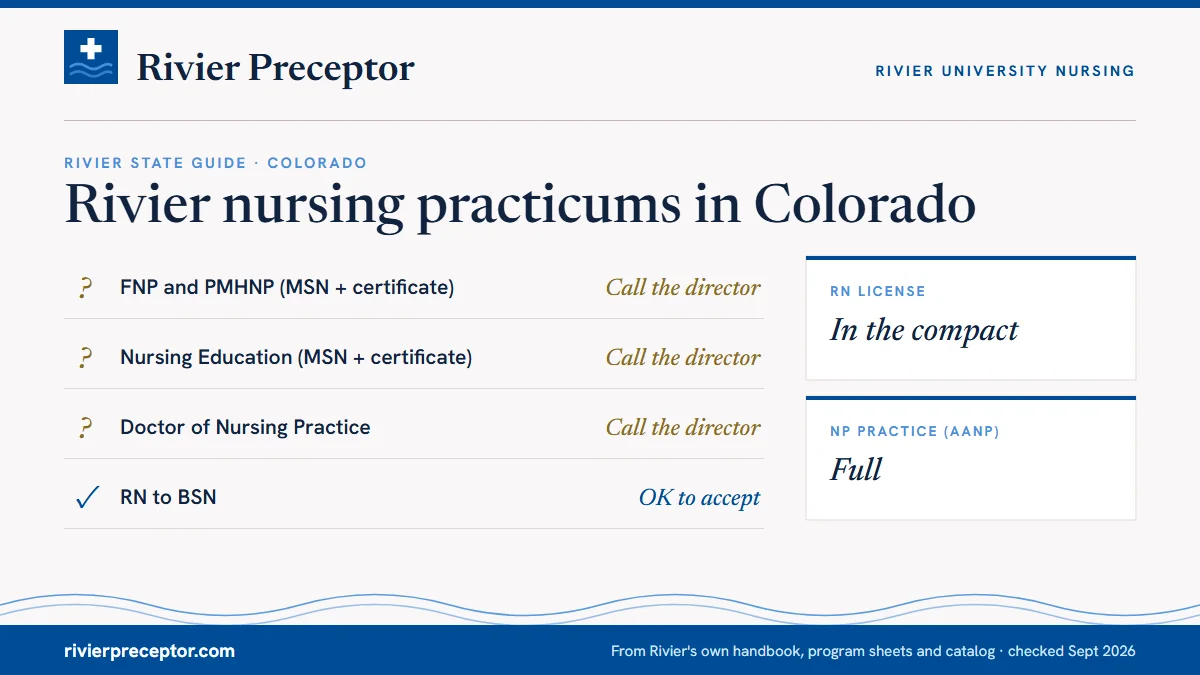 Rivier Preceptor

RIVIER UNIVERSITY NURSING

RIVIER STATE GUIDE · COLORADO

Rivier nursing practicums in Colorado

| | | |
|---|---|---|
| ? | FNP and PMHNP (MSN + certificate) | Call the director |
| ? | Nursing Education (MSN + certificate) | Call the director |
| ? | Doctor of Nursing Practice | Call the director |
| ✓ | RN to BSN | OK to accept |

RN LICENSE
In the compact

NP PRACTICE (AANP)
Full

rivierpreceptor.com

From Rivier's own handbook, program sheets and catalog · checked Sept 2026